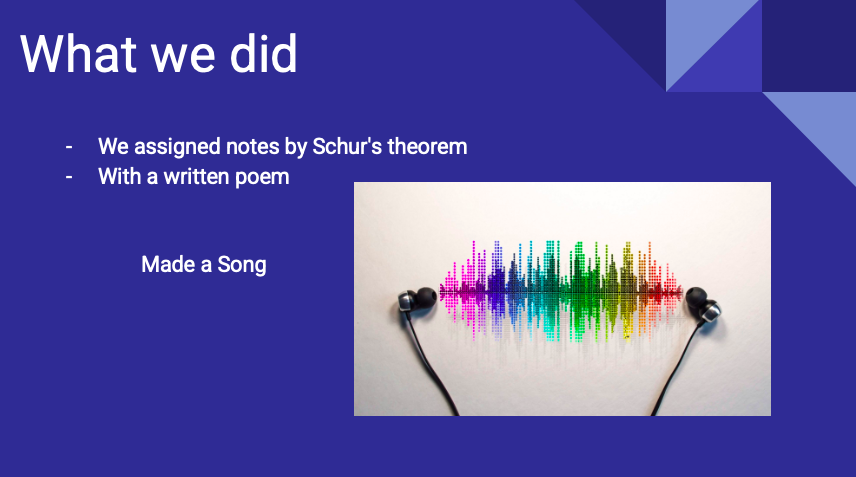 What we did

- We assigned notes by Schur's theorem
- With a written poem

Made a Song